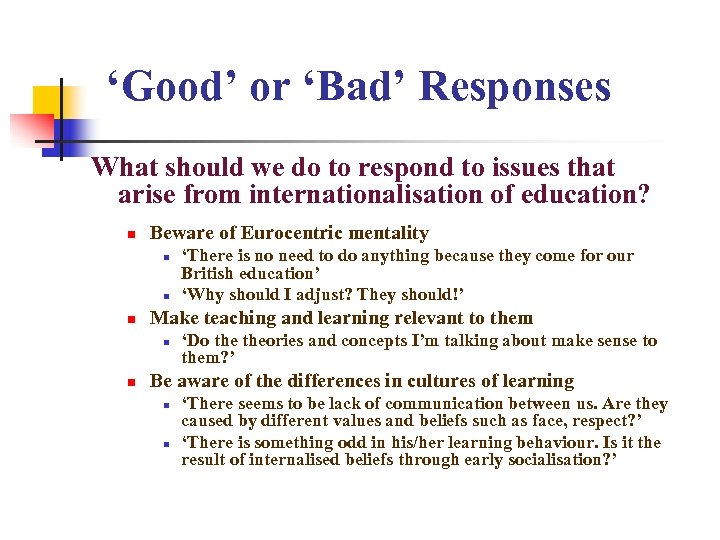 ‘Good’ or ‘Bad’ Responses

What should we do to respond to issues that arise from internationalisation of education?

- Beware of Eurocentric mentality
  - ‘There is no need to do anything because they come for our British education’
  - ‘Why should I adjust? They should!’
- Make teaching and learning relevant to them
  - ‘Do the theories and concepts I’m talking about make sense to them?’
- Be aware of the differences in cultures of learning
  - ‘There seems to be lack of communication between us. Are they caused by different values and beliefs such as face, respect?’
  - ‘There is something odd in his/her learning behaviour. Is it the result of internalised beliefs through early socialisation?’